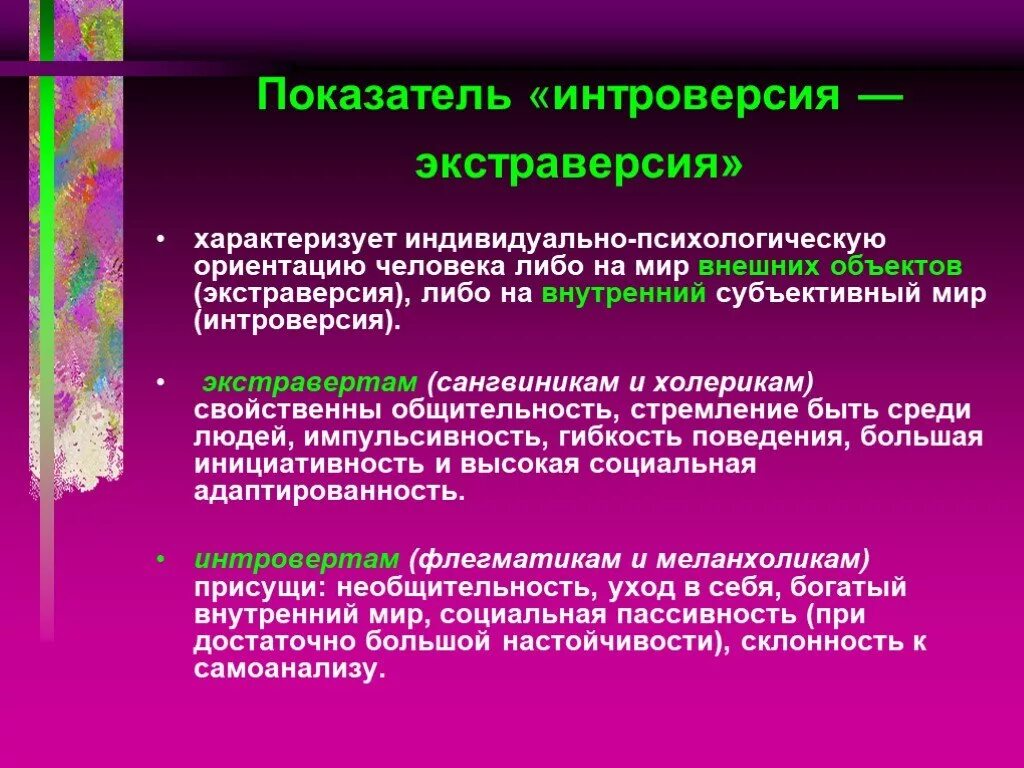 Показатель «интроверсия — экстраверсия»

• характеризует индивидуально-психологическую ориентацию человека либо на мир внешних объектов (экстраверсия), либо на внутренний субъективный мир (интроверсия).

• экстравертам (сангвиникам и холерикам) свойственны общительность, стремление быть среди людей, импульсивность, гибкость поведения, большая инициативность и высокая социальная адаптированность.

• интровертам (флегматикам и меланхоликам) присущи: необщительность, уход в себя, богатый внутренний мир, социальная пассивность (при достаточно большой настойчивости), склонность к самоанализу.